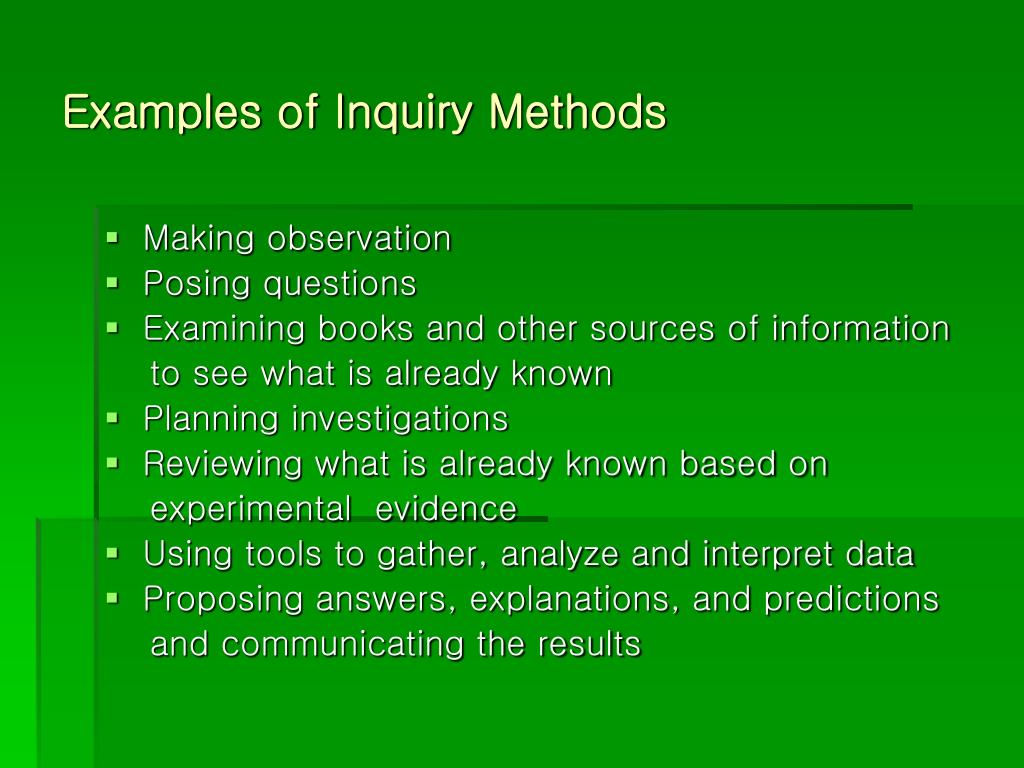 Examples of Inquiry Methods

- Making observation
- Posing questions
- Examining books and other sources of information to see what is already known
- Planning investigations
- Reviewing what is already known based on experimental evidence
- Using tools to gather, analyze and interpret data
- Proposing answers, explanations, and predictions and communicating the results